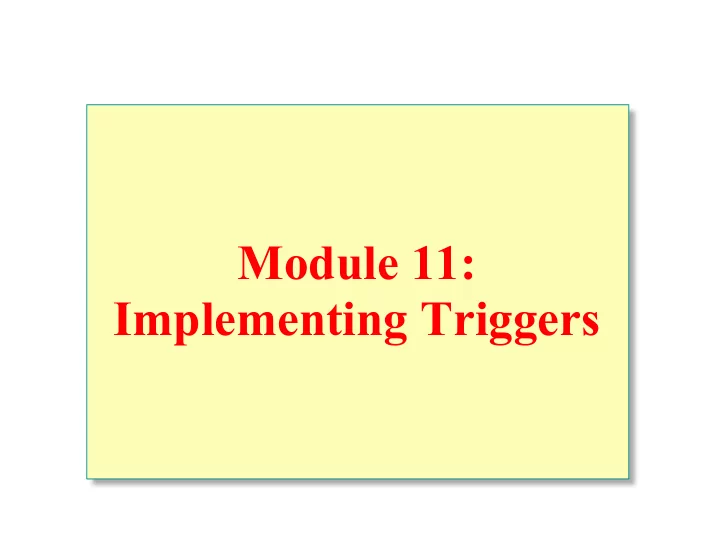 Module 11:
Implementing Triggers